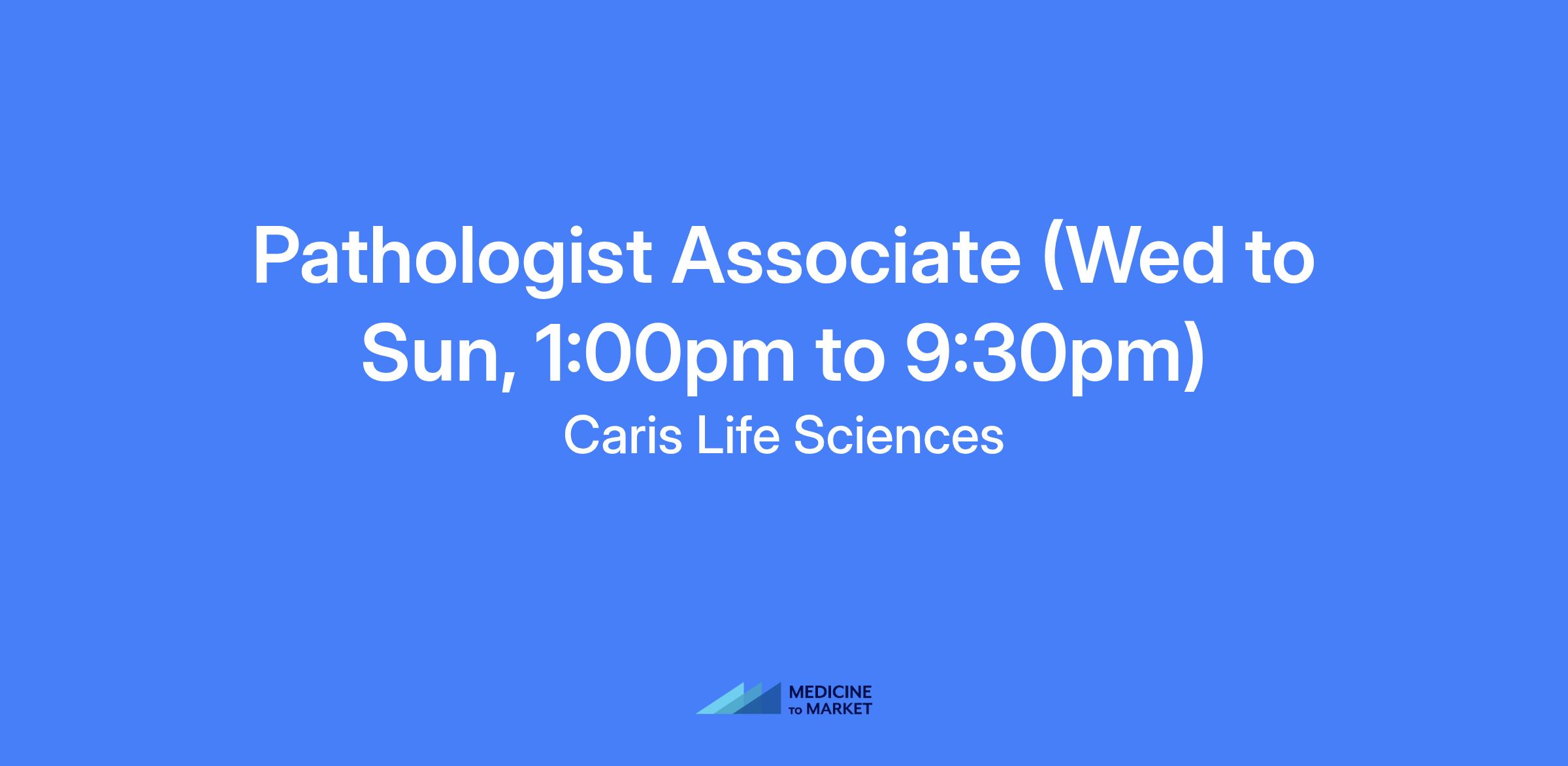 Pathologist Associate (Wed to Sun, 1:00pm to 9:30pm)

Caris Life Sciences

MEDICINE TO MARKET